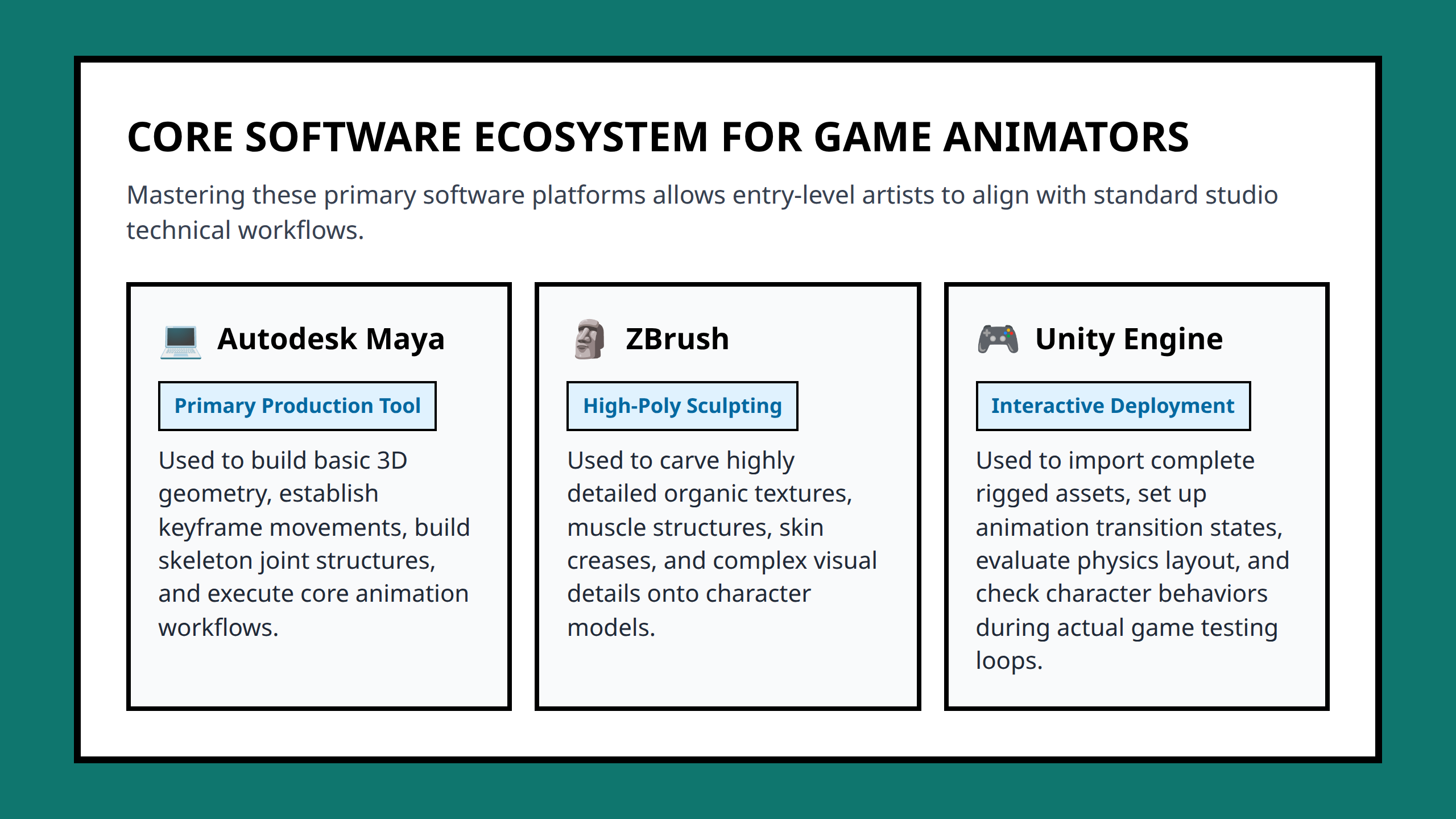 CORE SOFTWARE ECOSYSTEM FOR GAME ANIMATORS

Mastering these primary software platforms allows entry-level artists to align with standard studio technical workflows.

Autodesk Maya

Primary Production Tool

Used to build basic 3D geometry, establish keyframe movements, build skeleton joint structures, and execute core animation workflows.

ZBrush

High-Poly Sculpting

Used to carve highly detailed organic textures, muscle structures, skin creases, and complex visual details onto character models.

Unity Engine

Interactive Deployment

Used to import complete rigged assets, set up animation transition states, evaluate physics layout, and check character behaviors during actual game testing loops.